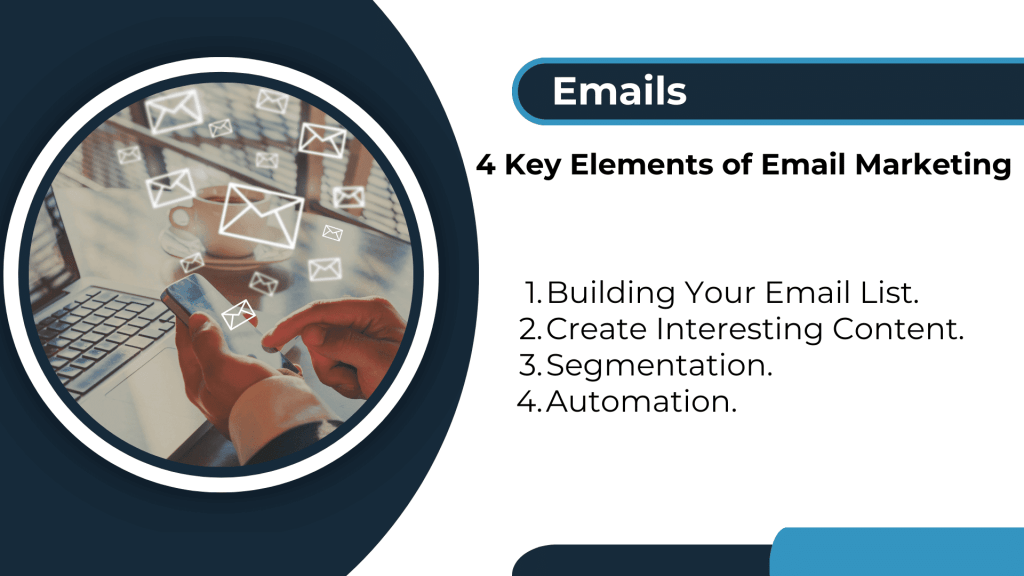 Emails

4 Key Elements of Email Marketing

1. Building Your Email List.
2. Create Interesting Content.
3. Segmentation.
4. Automation.